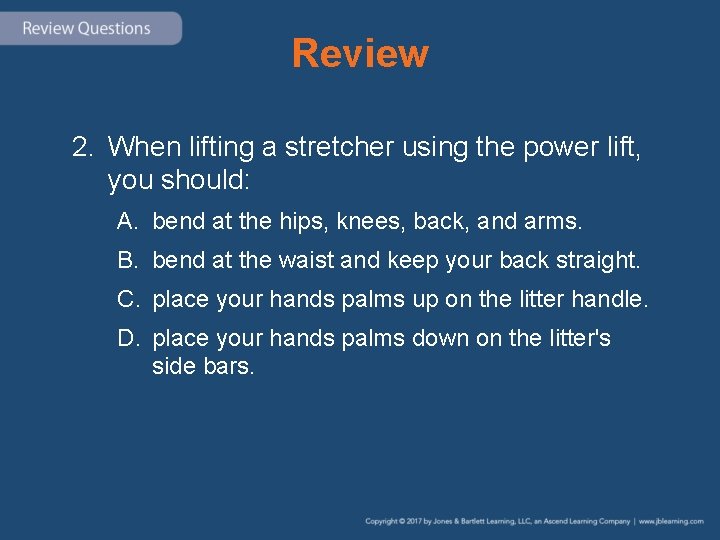 Review Questions

Review

2. When lifting a stretcher using the power lift, you should:

A. bend at the hips, knees, back, and arms.

B. bend at the waist and keep your back straight.

C. place your hands palms up on the litter handle.

D. place your hands palms down on the litter's side bars.

Copyright © 2017 by Jones & Bartlett Learning, LLC, an Ascend Learning Company | www.jblearning.com